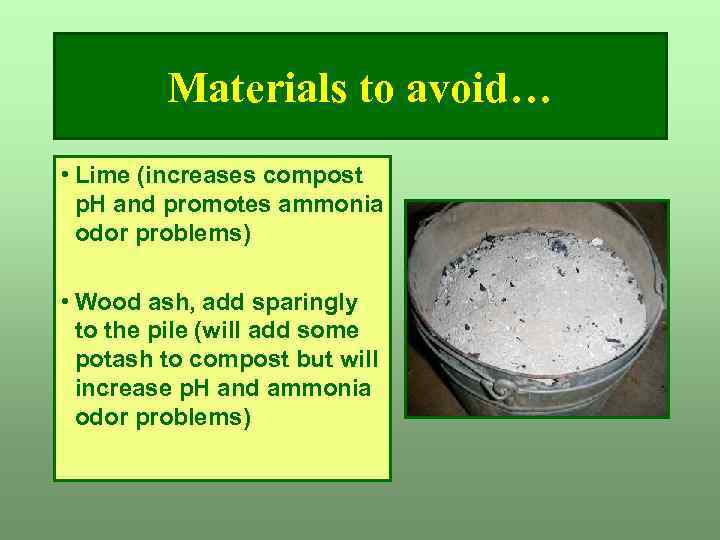 Materials to avoid…

• Lime (increases compost pH and promotes ammonia odor problems)

• Wood ash, add sparingly to the pile (will add some potash to compost but will increase pH and ammonia odor problems)